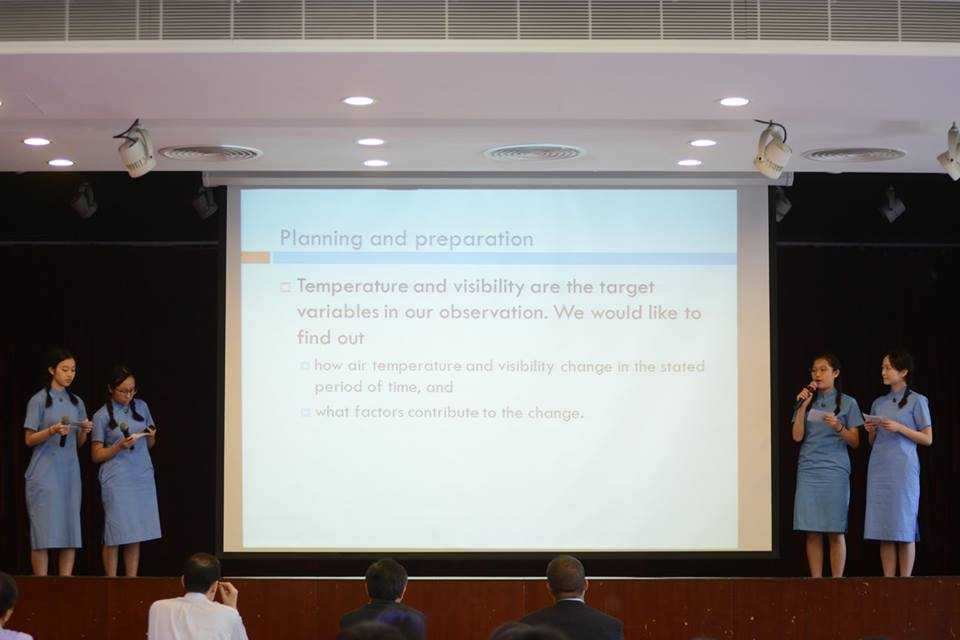 Planning and preparation

Temperature and visibility are the target variables in our observation. We would like to find out

how air temperature and visibility change in the stated period of time, and

what factors contribute to the change.